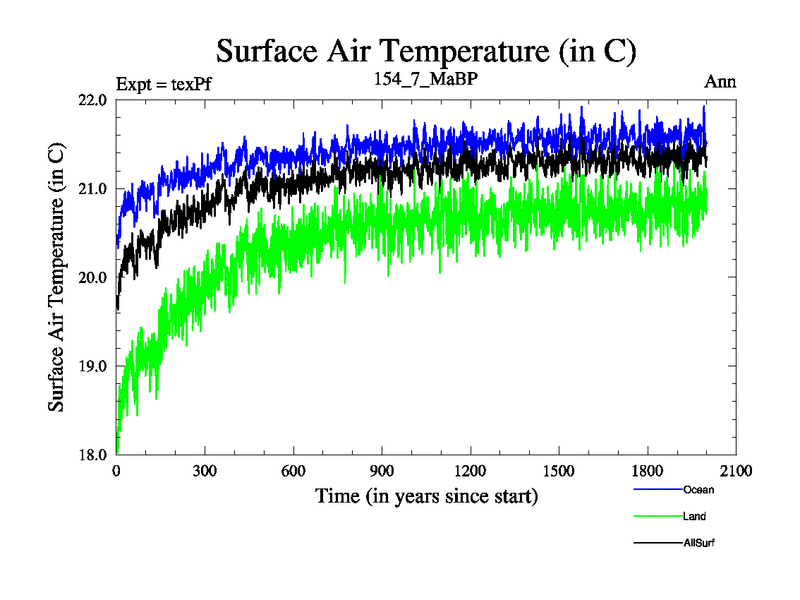 Surface Air Temperature (in C)

Expt = texPf

154_7_MaBP

Ann

Surface Air Temperature (in C)

22.0
21.0
20.0
19.0
18.0

0
300
600
900
1200
1500
1800
2100

Time (in years since start)

Ocean
Land
AllSurf